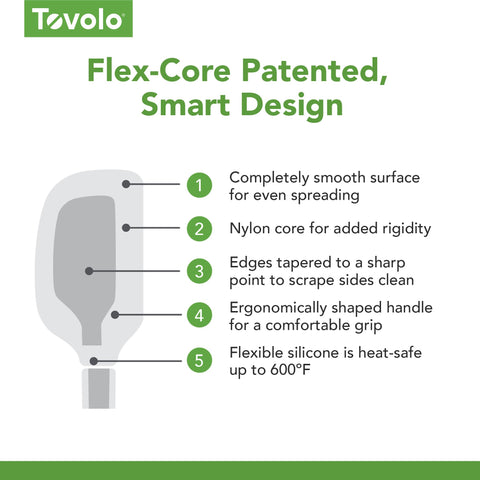 Tovolo

Flex-Core Patented, Smart Design

1 Completely smooth surface for even spreading

2 Nylon core for added rigidity

3 Edges tapered to a sharp point to scrape sides clean

4 Ergonomically shaped handle for a comfortable grip

5 Flexible silicone is heat-safe up to 600°F